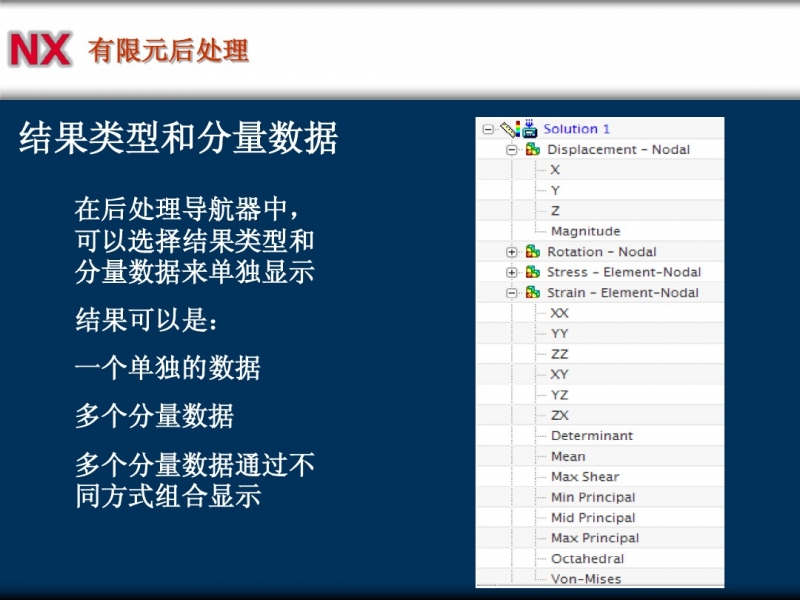 NX 有限元后处理

结果类型和分量数据

在后处理导航器中，可以选择结果类型和分量数据来单独显示

结果可以是：

一个单独的数据

多个分量数据

多个分量数据通过不同方式组合显示

Solution 1
Displacement - Nodal
X
Y
Z
Magnitude
Rotation - Nodal
Stress - Element-Nodal
Strain - Element-Nodal
XX
YY
ZZ
XY
YZ
ZX
Determinant
Mean
Max Shear
Min Principal
Mid Principal
Max Principal
Octahedral
Von-Mises